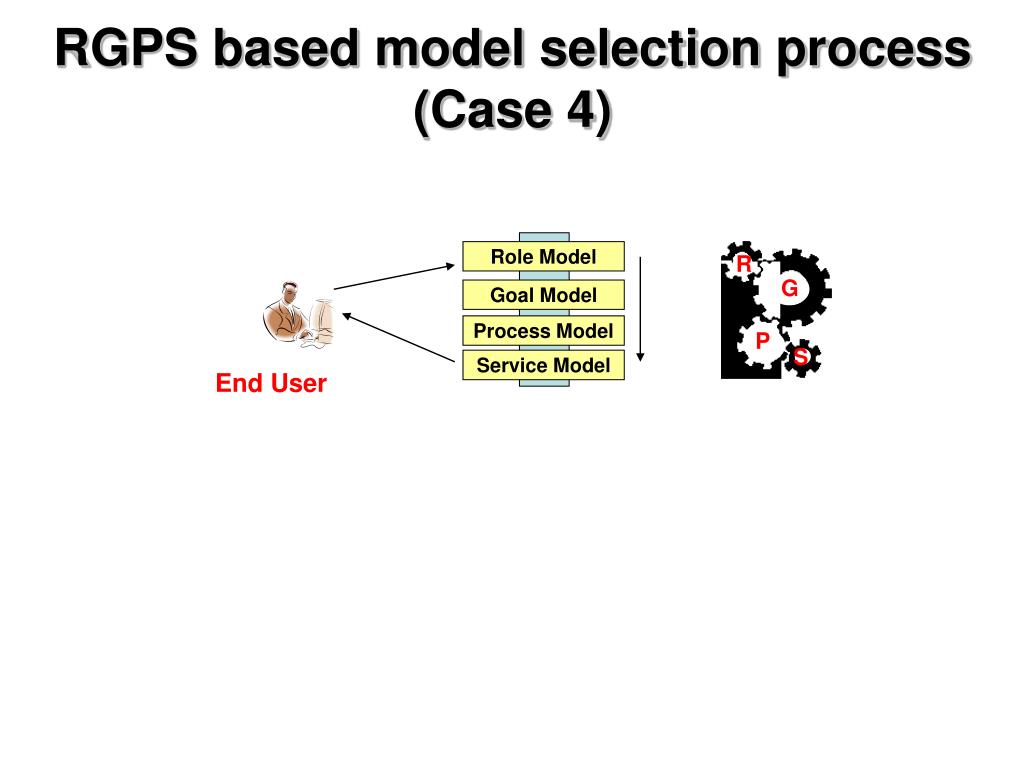 RGPS based model selection process (Case 4)

End User

Role Model

Goal Model

Process Model

Service Model

R

G

P

S